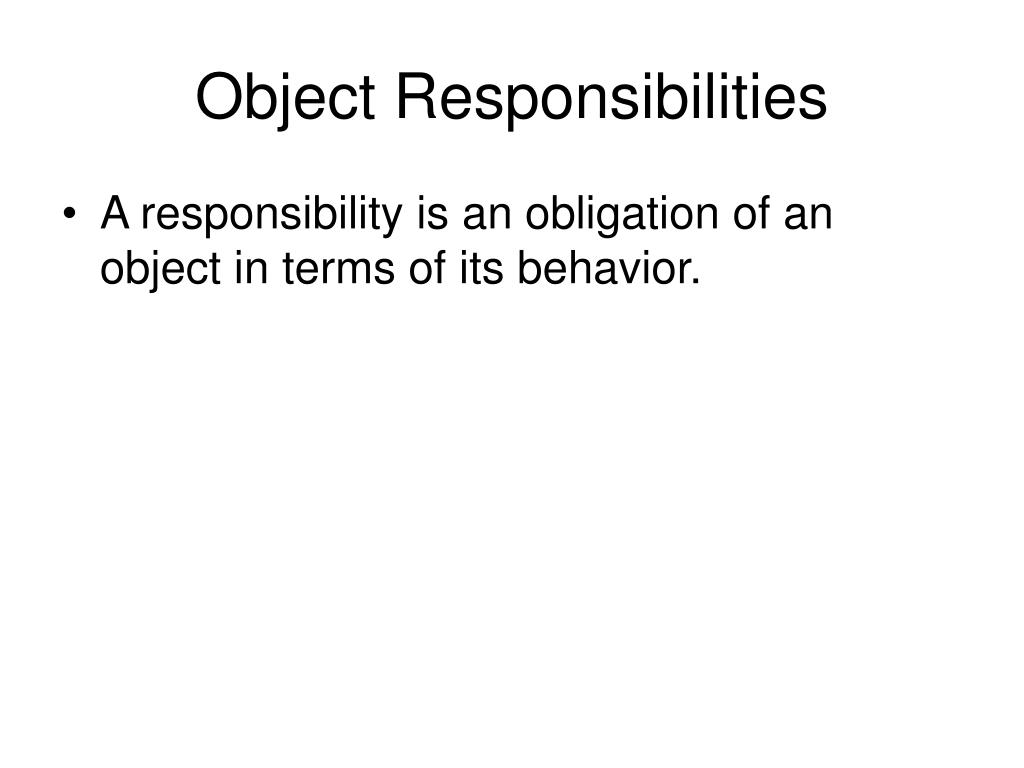 Object Responsibilities

• A responsibility is an obligation of an object in terms of its behavior.